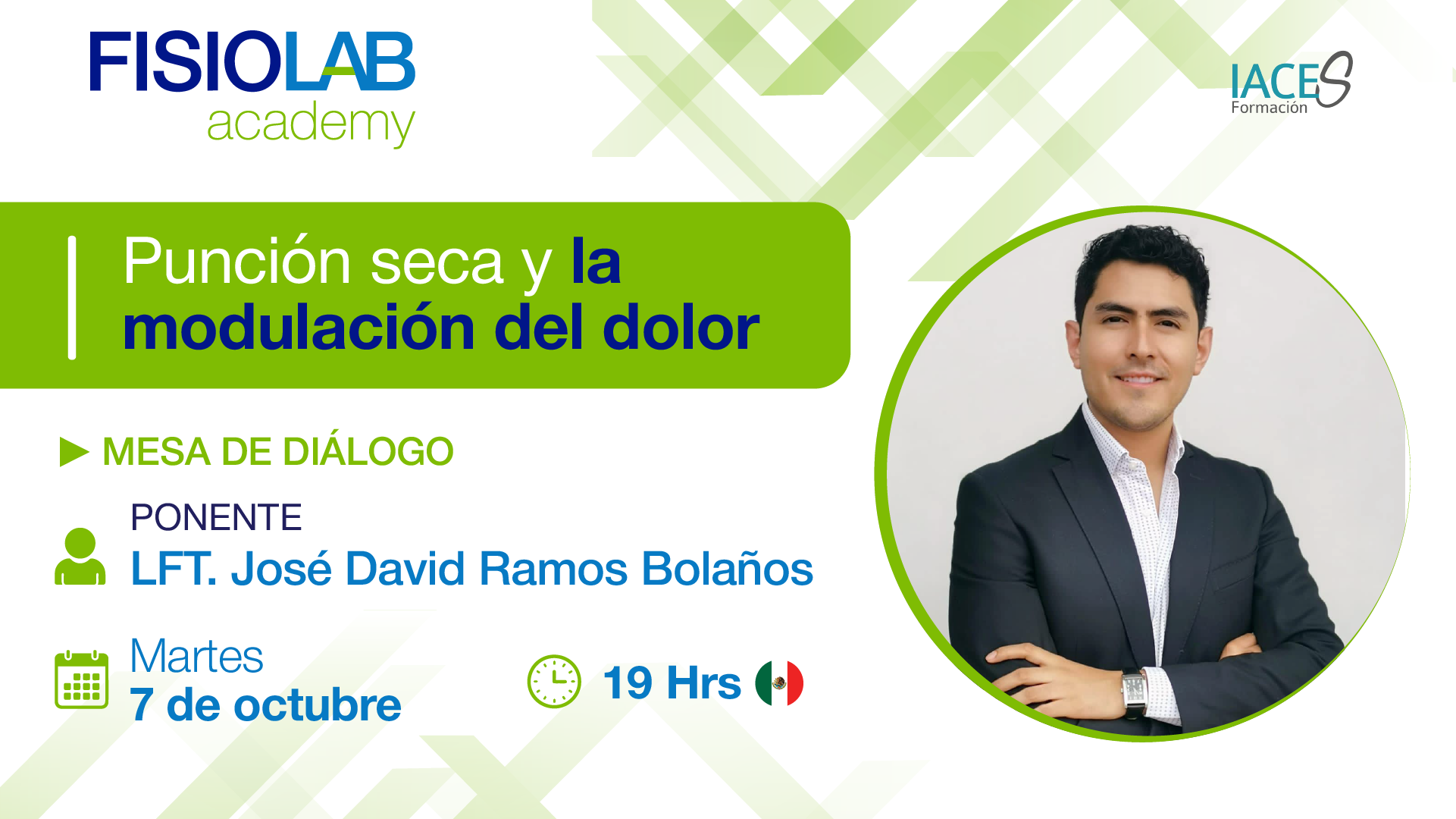 FISIOLAB
academy

IACES
Formación

Punción seca y la modulación del dolor

MESA DE DIÁLOGO

PONENTE
LFT. José David Ramos Bolaños

Martes
7 de octubre

19 Hrs